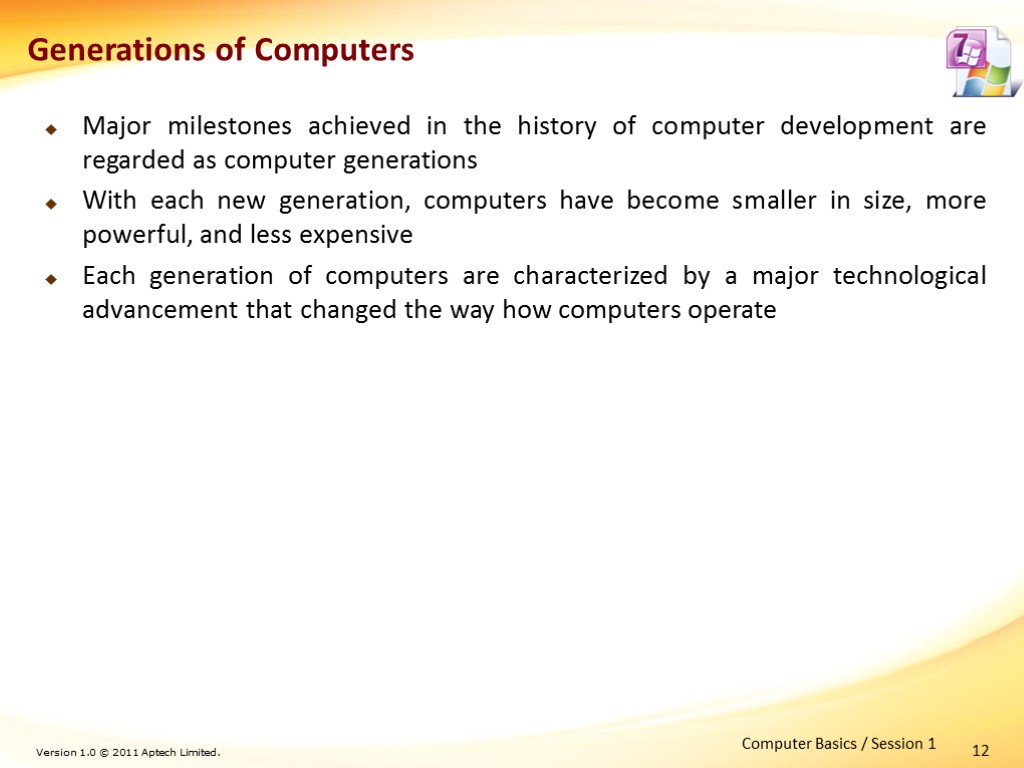 Generations of Computers

Major milestones achieved in the history of computer development are regarded as computer generations

With each new generation, computers have become smaller in size, more powerful, and less expensive

Each generation of computers are characterized by a major technological advancement that changed the way how computers operate

Version 1.0 © 2011 Aptech Limited.

Computer Basics / Session 1

12